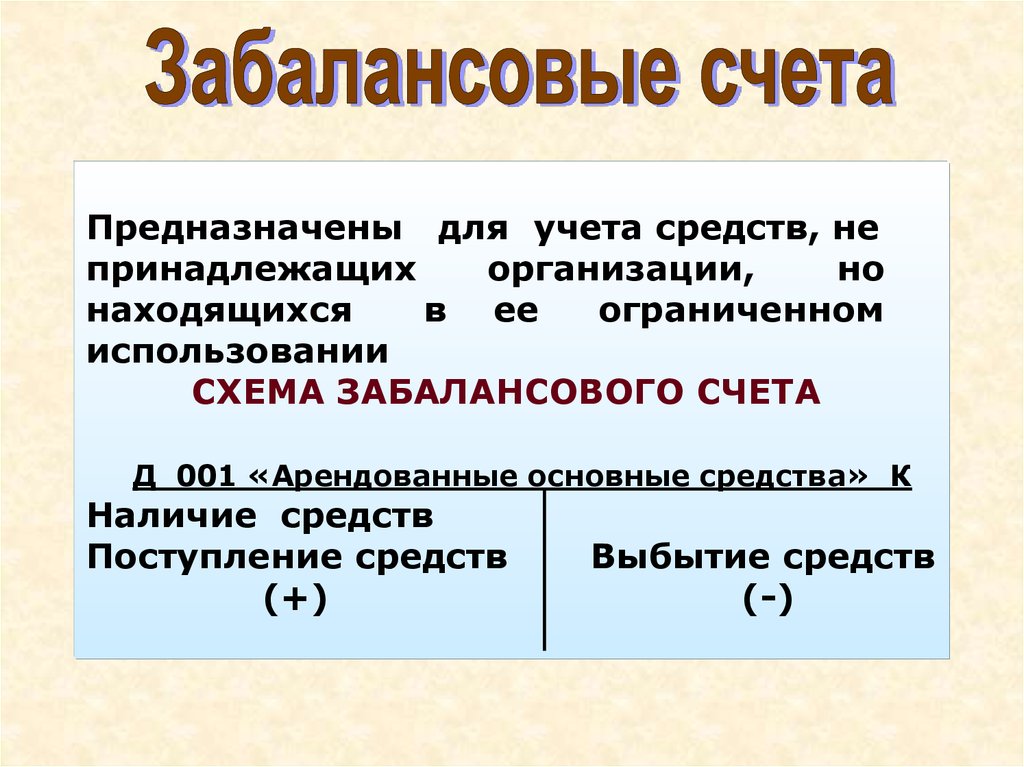 Забалансовые счета

Предназначены для учета средств, не принадлежащих организации, но находящихся в ее ограниченном использовании

СХЕМА ЗАБАЛАНСОВОГО СЧЕТА

Д 001 «Арендованные основные средства» К

Наличие средств
Поступление средств
(+)

Выбытие средств
(-)